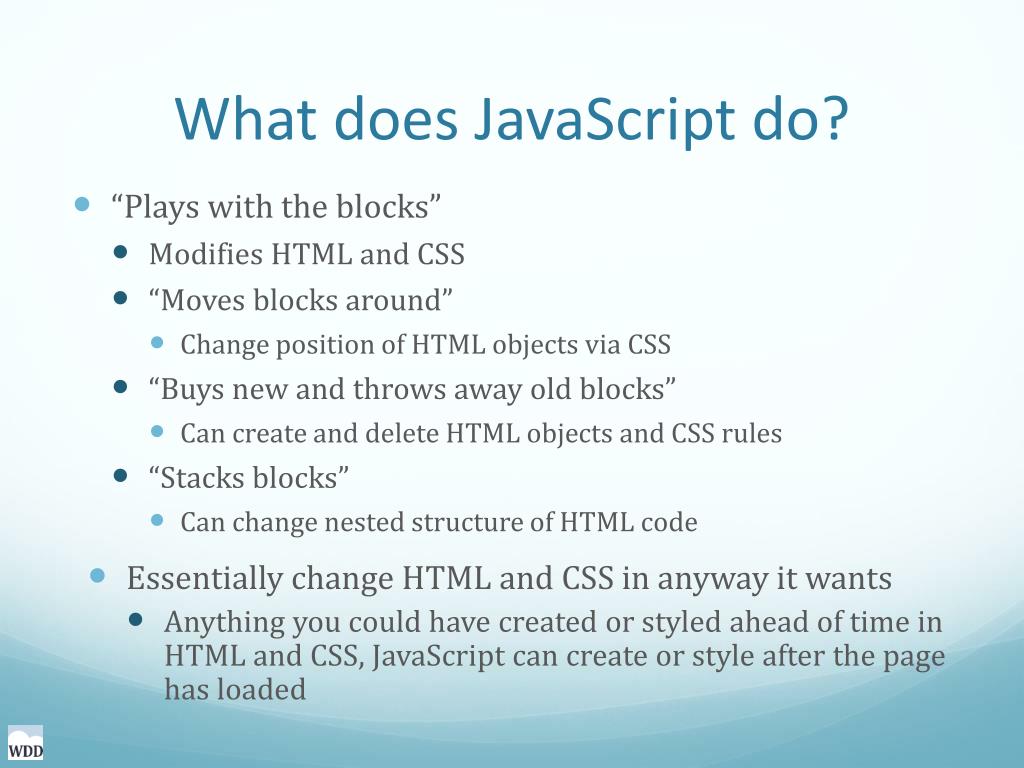 What does JavaScript do?

“Plays with the blocks”

Modifies HTML and CSS

“Moves blocks around”

Change position of HTML objects via CSS

“Buys new and throws away old blocks”

Can create and delete HTML objects and CSS rules

“Stacks blocks”

Can change nested structure of HTML code

Essentially change HTML and CSS in anyway it wants

Anything you could have created or styled ahead of time in HTML and CSS, JavaScript can create or style after the page has loaded

WDD